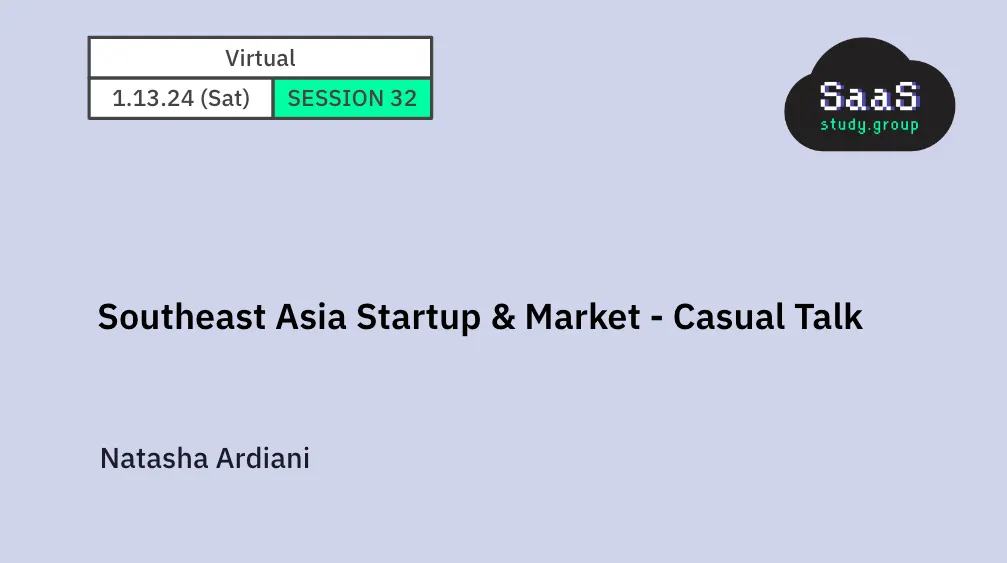 Virtual

1.13.24 (Sat) SESSION 32

SaaS
study.group

Southeast Asia Startup & Market - Casual Talk

Natasha Ardiani